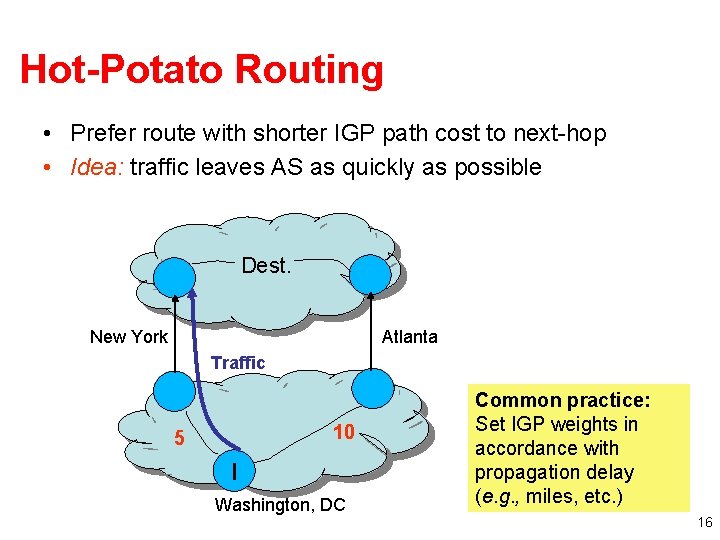 Hot-Potato Routing

• Prefer route with shorter IGP path cost to next-hop
• Idea: traffic leaves AS as quickly as possible

Dest.

New York

Atlanta

Traffic

5

10

I

Washington, DC

Common practice: Set IGP weights in accordance with propagation delay (e.g., miles, etc.)

16